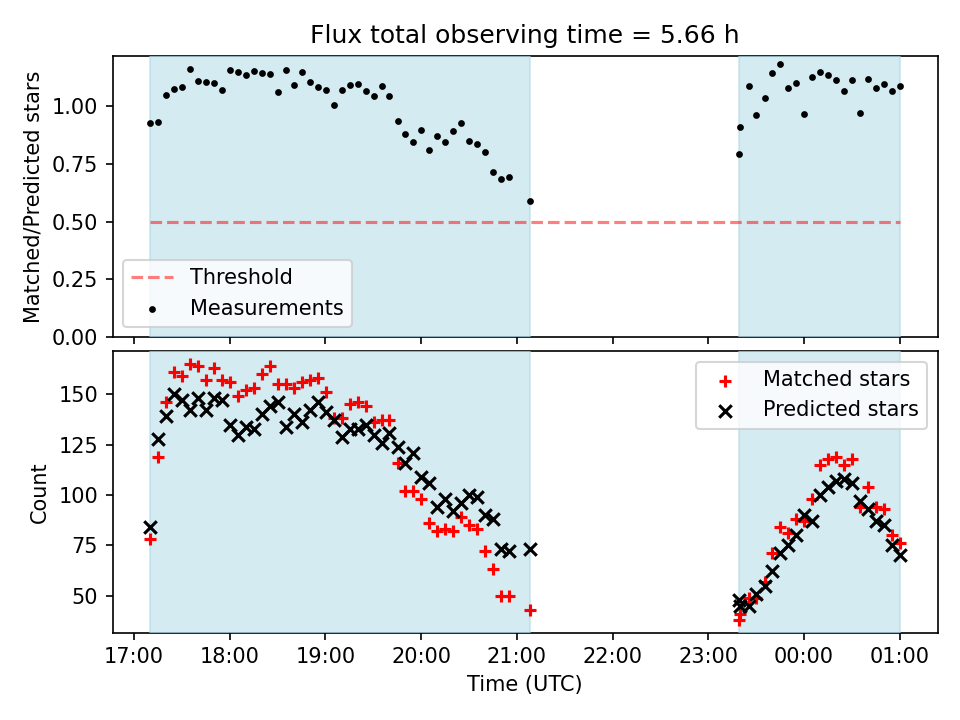 Flux total observing time = 5.66 h

Matched/Predicted stars

1.00
0.75
0.50
0.25
0.00

Threshold
Measurements

Count

150
125
100
75
50

Matched stars
Predicted stars

17:00 18:00 19:00 20:00 21:00 22:00 23:00 00:00 01:00

Time (UTC)